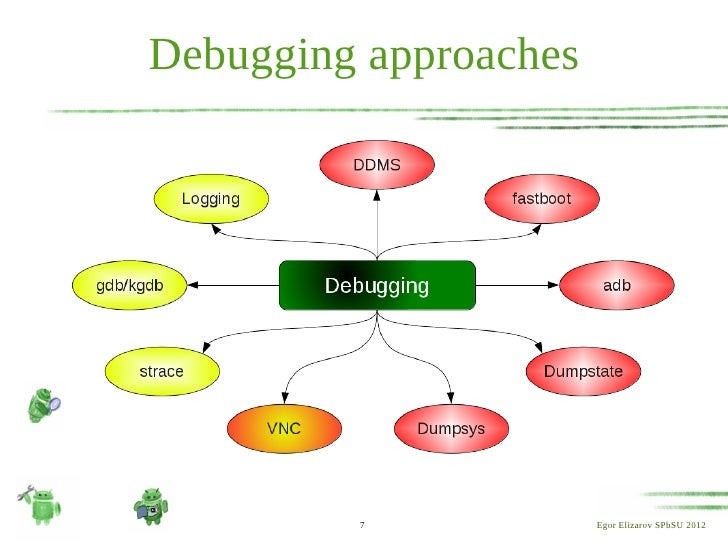 Debugging approaches

DDMS

Logging

fastboot

gdb/kgdb

Debugging

adb

strace

Dumpstate

VNC

Dumpsys

7

Egor Elizarov SPbSU 2012